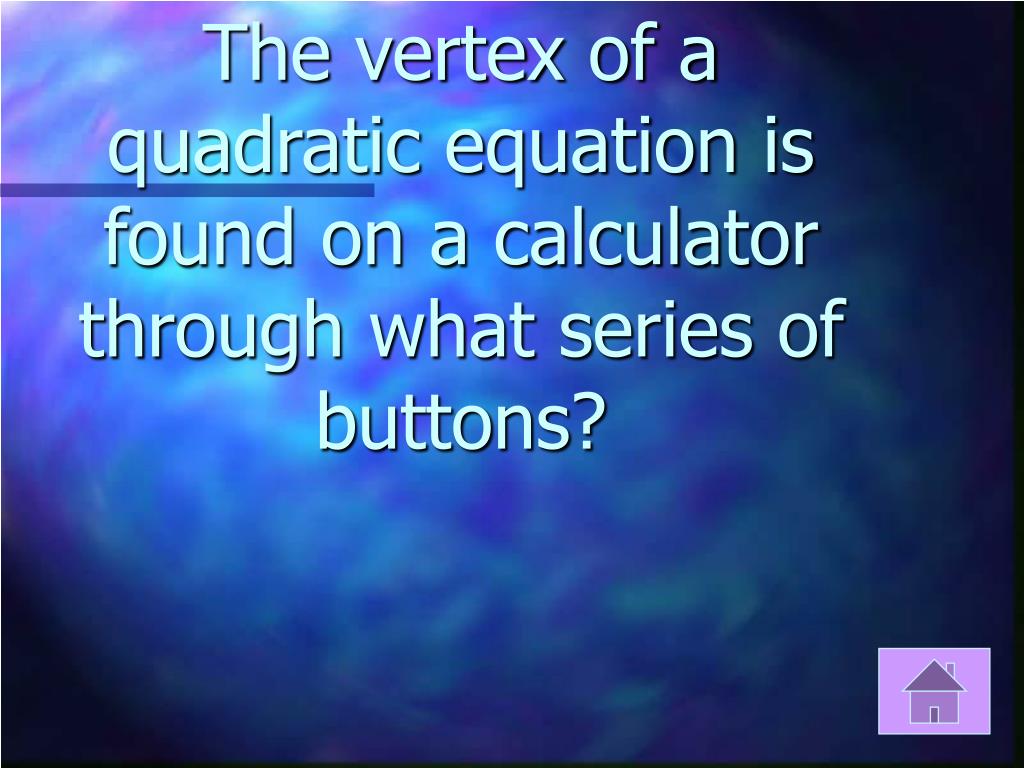 The vertex of a quadratic equation is found on a calculator through what series of buttons?